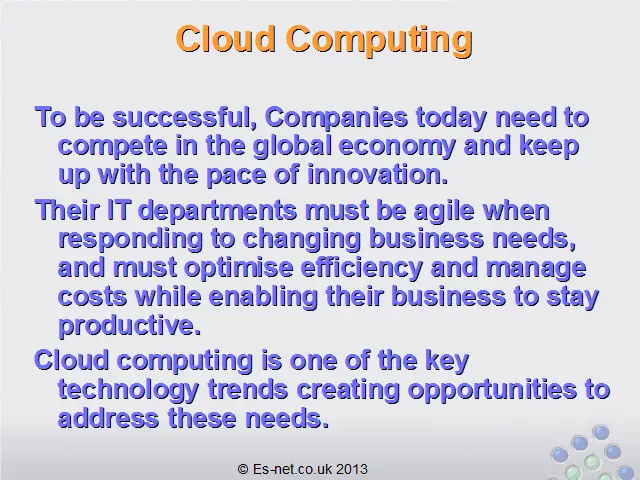 Cloud Computing

To be successful, Companies today need to compete in the global economy and keep up with the pace of innovation.

Their IT departments must be agile when responding to changing business needs, and must optimise efficiency and manage costs while enabling their business to stay productive.

Cloud computing is one of the key technology trends creating opportunities to address these needs.

© Es-net.co.uk 2013